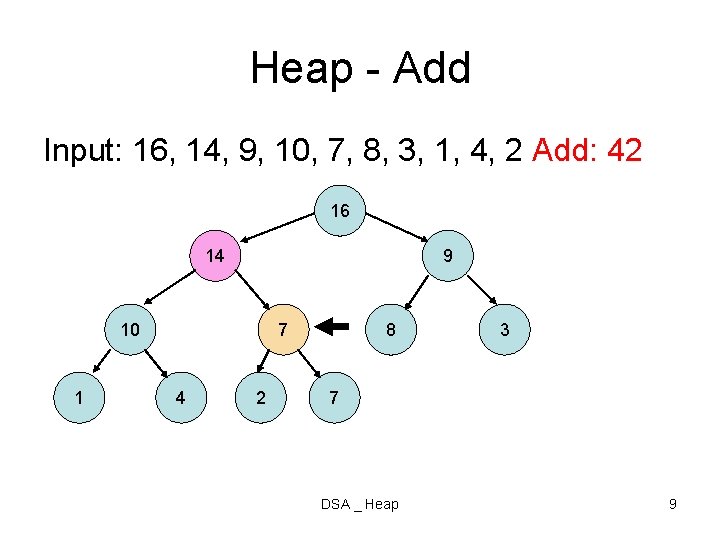 Heap - Add

Input: 16, 14, 9, 10, 7, 8, 3, 1, 4, 2 Add: 42

16
14
9
10
7
8
3
1
4
2
7

DSA _ Heap

9